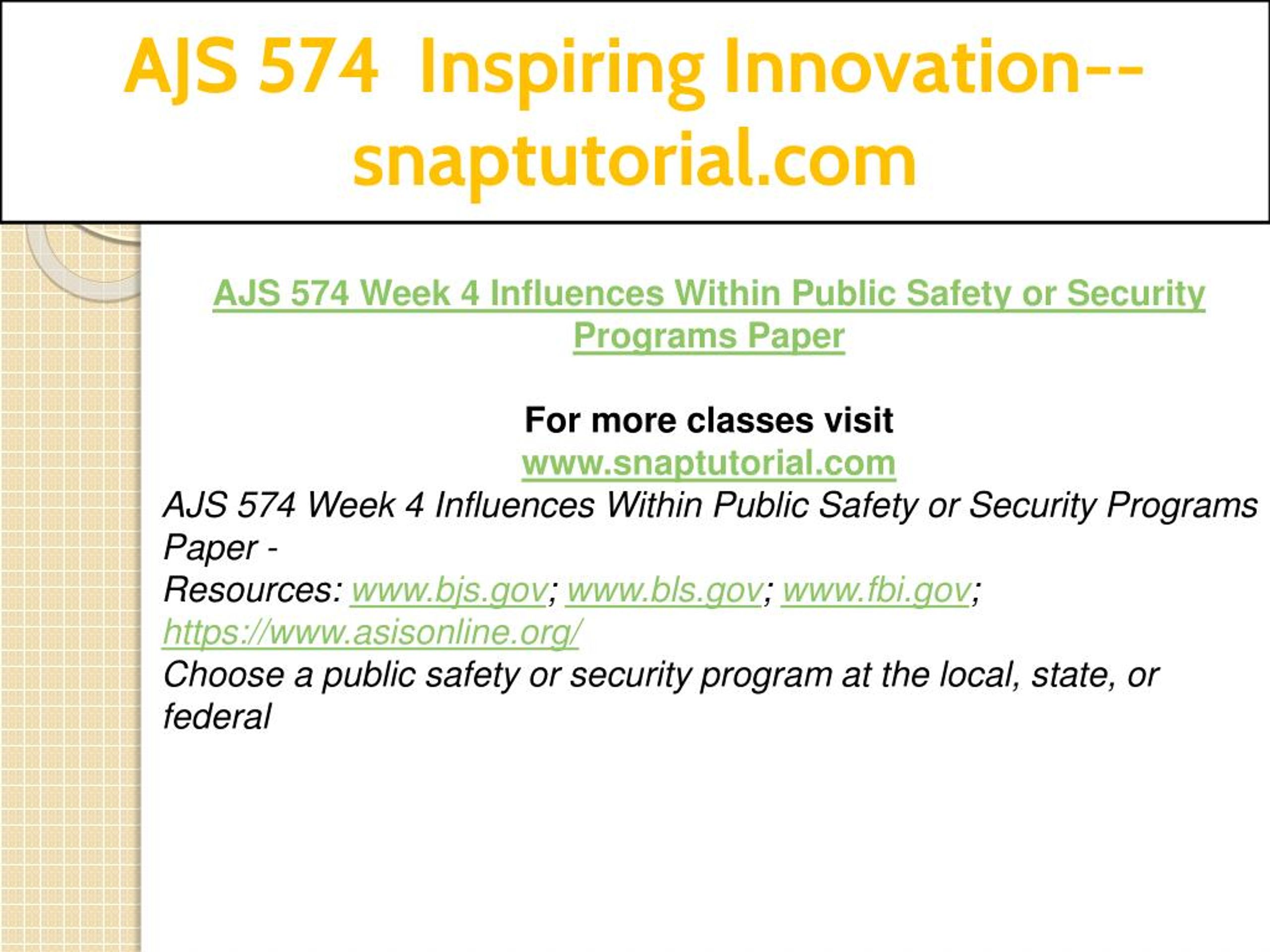 AJS 574 Inspiring Innovation--snaptutorial.com

AJS 574 Week 4 Influences Within Public Safety or Security Programs Paper

For more classes visit
www.snaptutorial.com
AJS 574 Week 4 Influences Within Public Safety or Security Programs Paper -
Resources: www.bjs.gov; www.bls.gov; www.fbi.gov; https://www.asisonline.org/
Choose a public safety or security program at the local, state, or federal